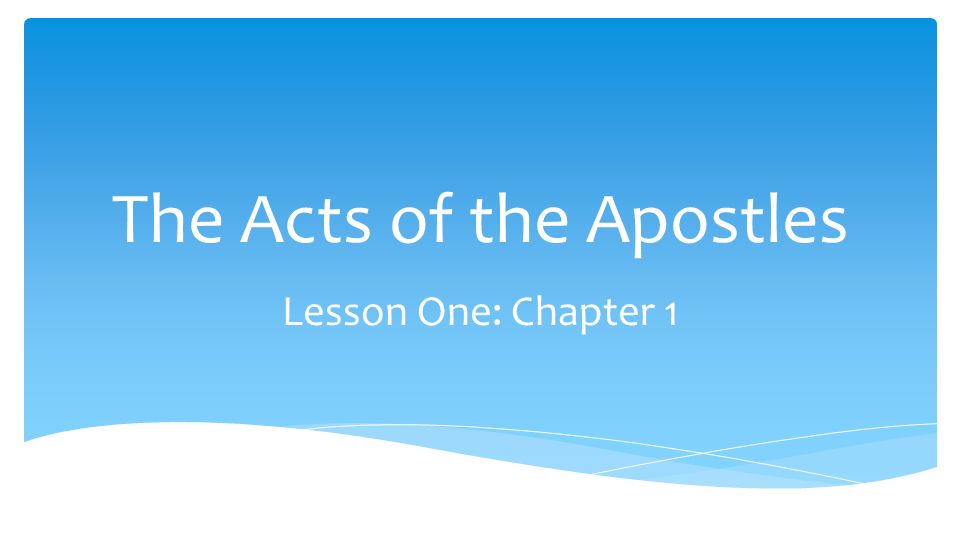 The Acts of the Apostles

Lesson One: Chapter 1